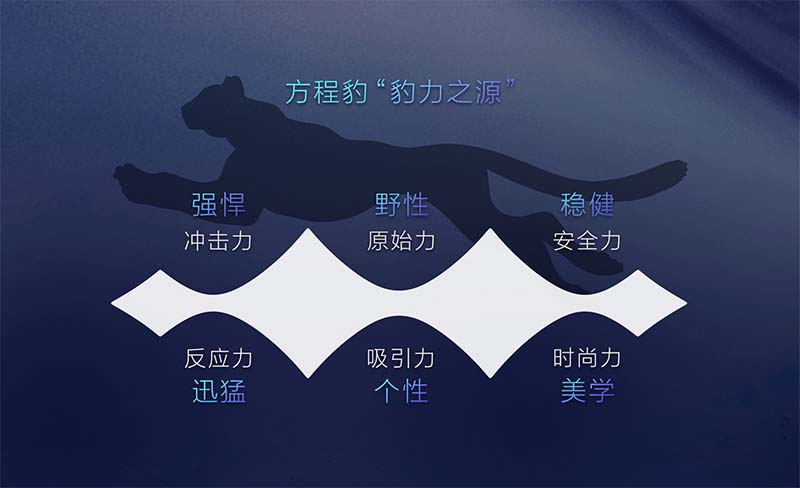 方程豹“豹力之源”

强悍
冲击力

野性
原始力

稳健
安全力

反应力
迅猛

吸引力
个性

时尚力
美学